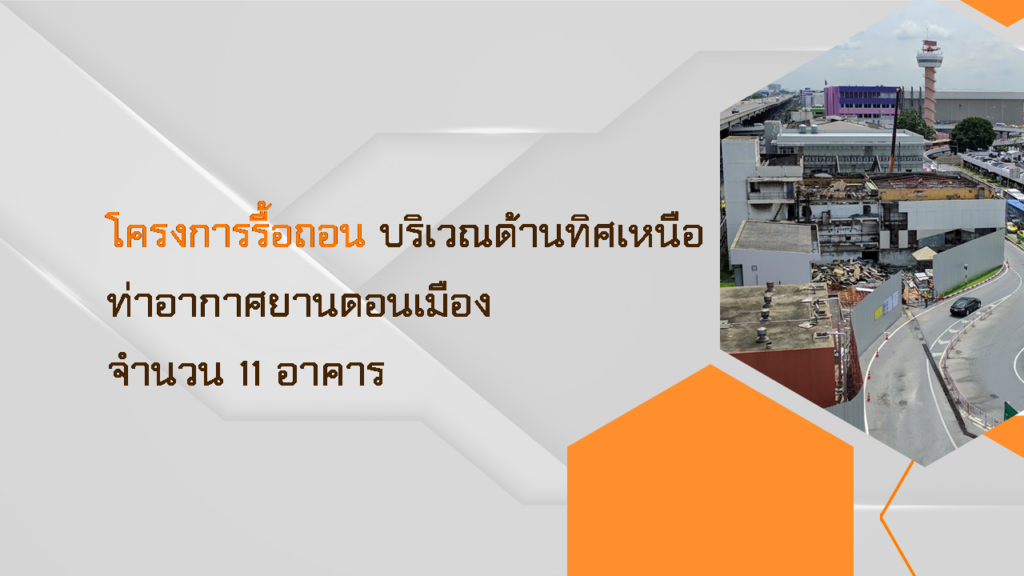 โครงการรื้อถอน บริเวณด้านทิศเหนือ
ท่าอากาศยานดอนเมือง
จำนวน 11 อาคาร